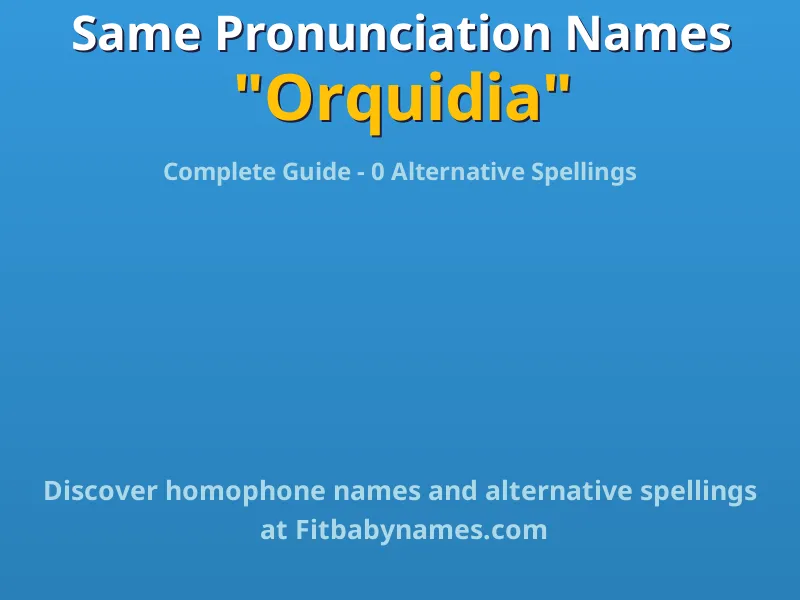 Same Pronunciation Names
"Orquidia"

Complete Guide - 0 Alternative Spellings

Discover homophone names and alternative spellings at Fitbabynames.com